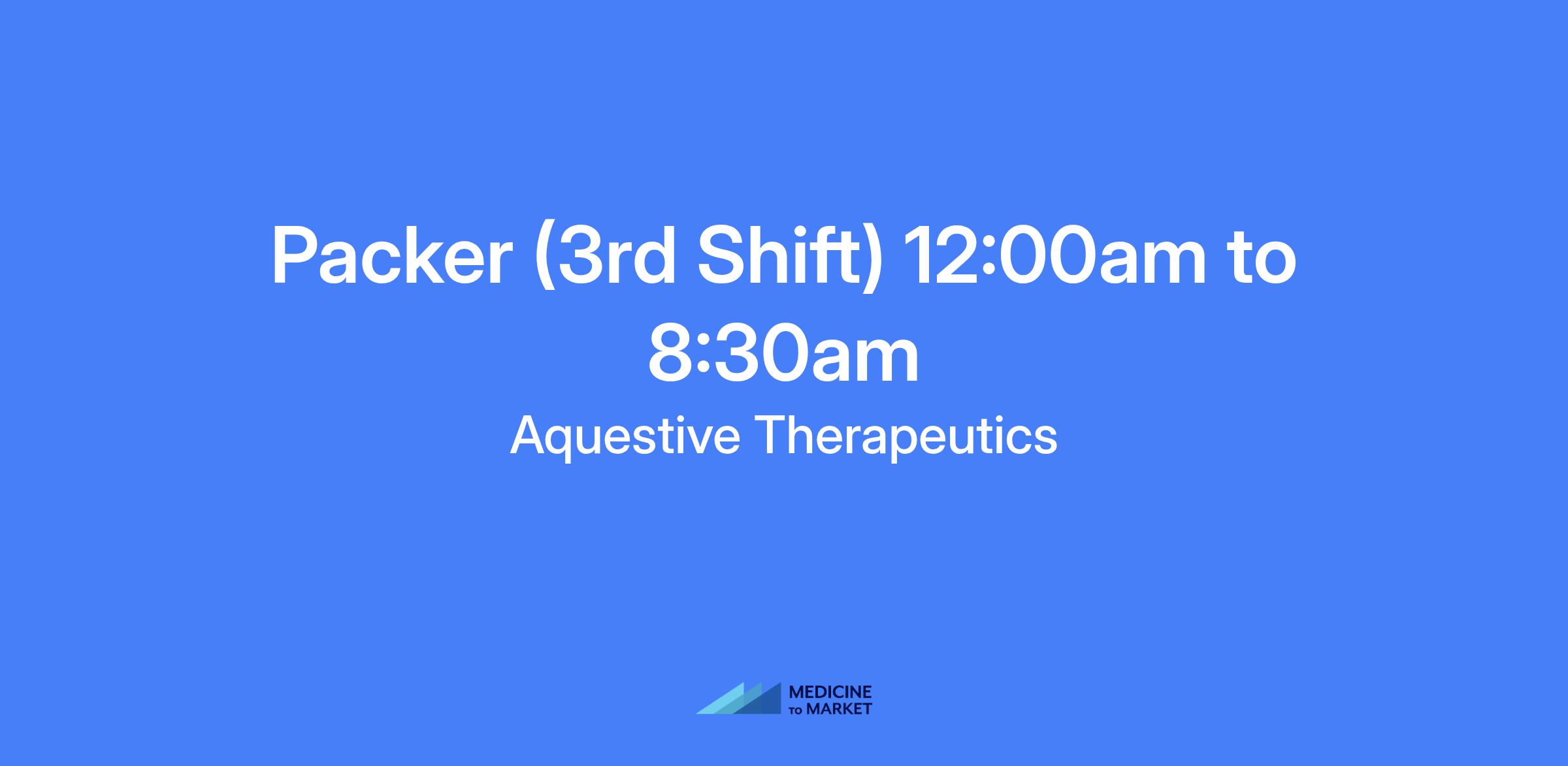 Packer (3rd Shift) 12:00am to 8:30am

Aquestive Therapeutics

MEDICINE TO MARKET